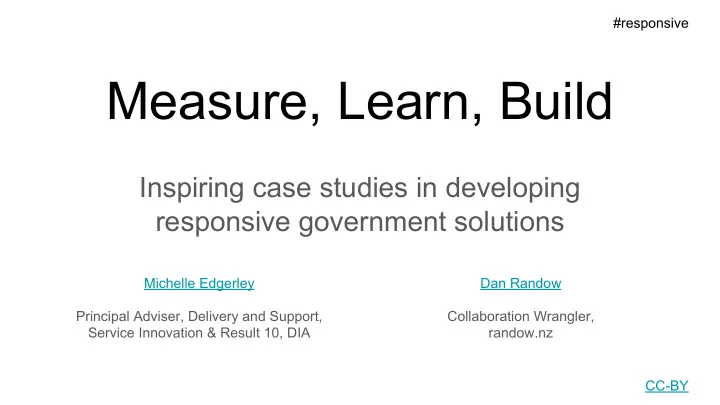 #responsive

Measure, Learn, Build

Inspiring case studies in developing responsive government solutions

Michelle Edgerley

Principal Adviser, Delivery and Support, Service Innovation & Result 10, DIA

Dan Randow

Collaboration Wrangler, randow.nz

CC-BY